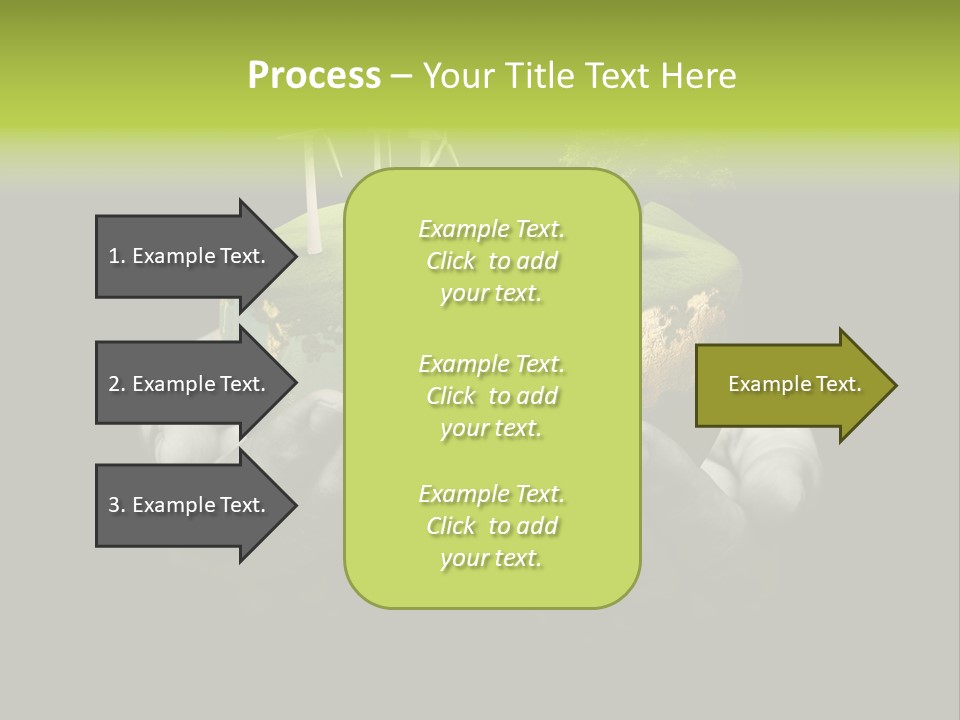 Process – Your Title Text Here

1. Example Text.

2. Example Text.

3. Example Text.

Example Text. Click to add your text.

Example Text. Click to add your text.

Example Text. Click to add your text.

Example Text.